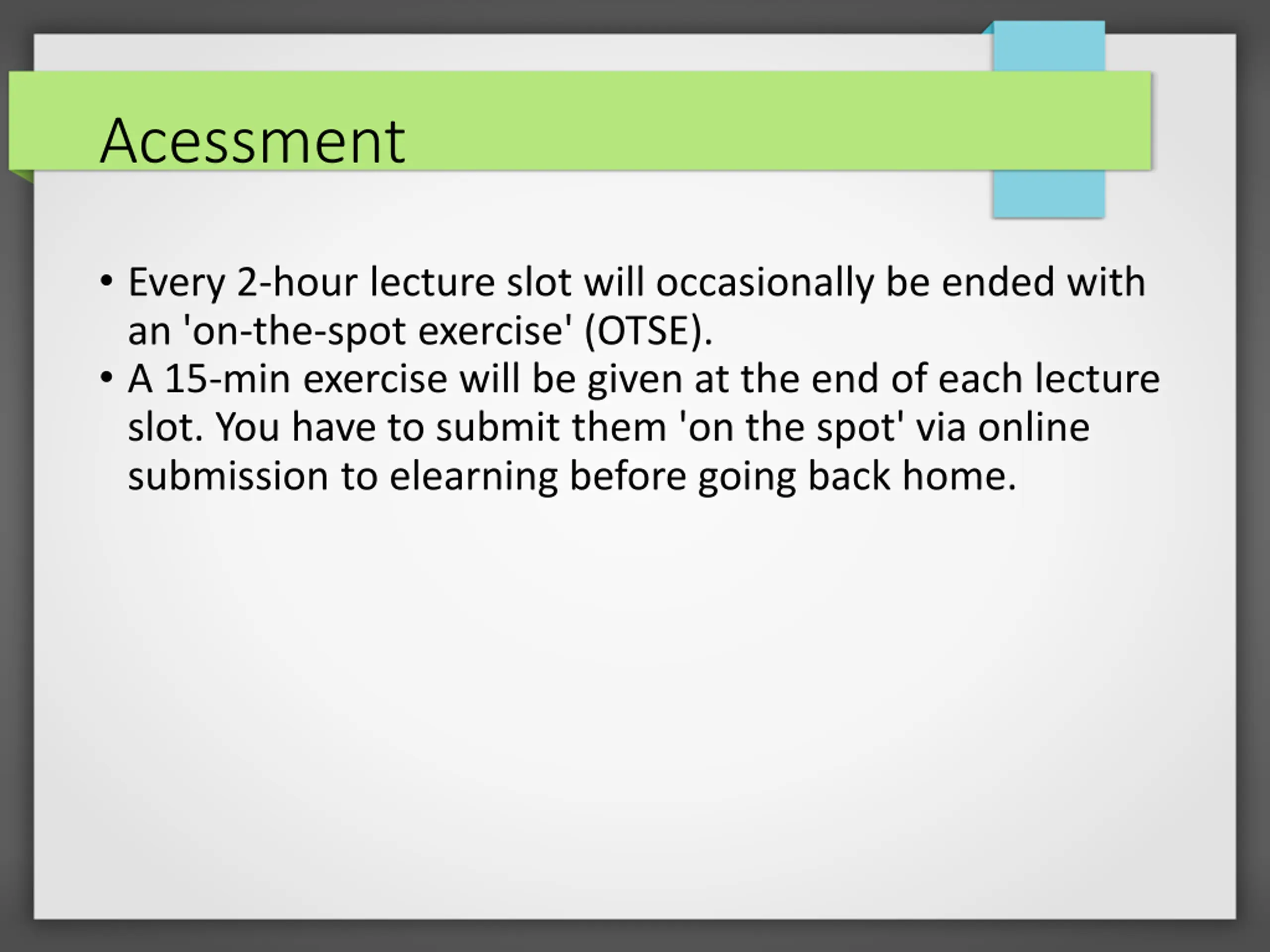 Acessment

• Every 2-hour lecture slot will occasionally be ended with an 'on-the-spot exercise' (OTSE).
• A 15-min exercise will be given at the end of each lecture slot. You have to submit them 'on the spot' via online submission to elearning before going back home.